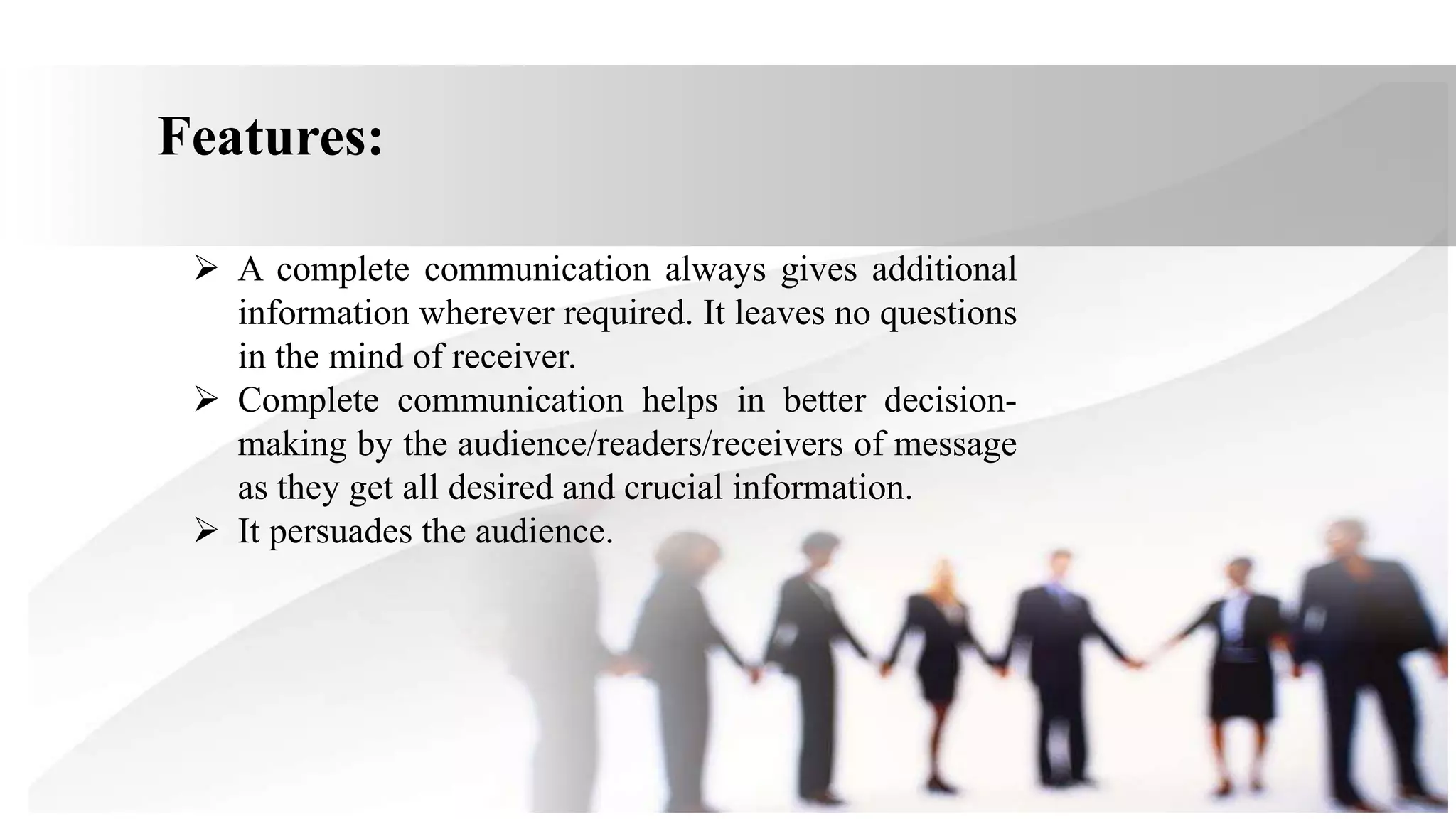 Features:

➢ A complete communication always gives additional information wherever required. It leaves no questions in the mind of receiver.
➢ Complete communication helps in better decision-making by the audience/readers/receivers of message as they get all desired and crucial information.
➢ It persuades the audience.